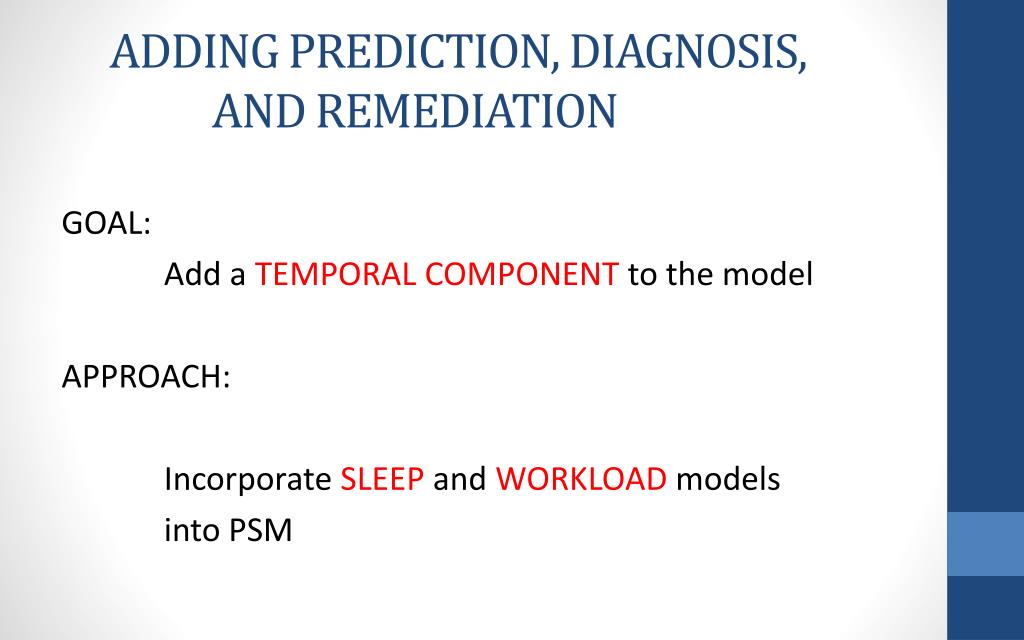 ADDING PREDICTION, DIAGNOSIS, AND REMEDIATION

GOAL:

Add a TEMPORAL COMPONENT to the model

APPROACH:

Incorporate SLEEP and WORKLOAD models into PSM